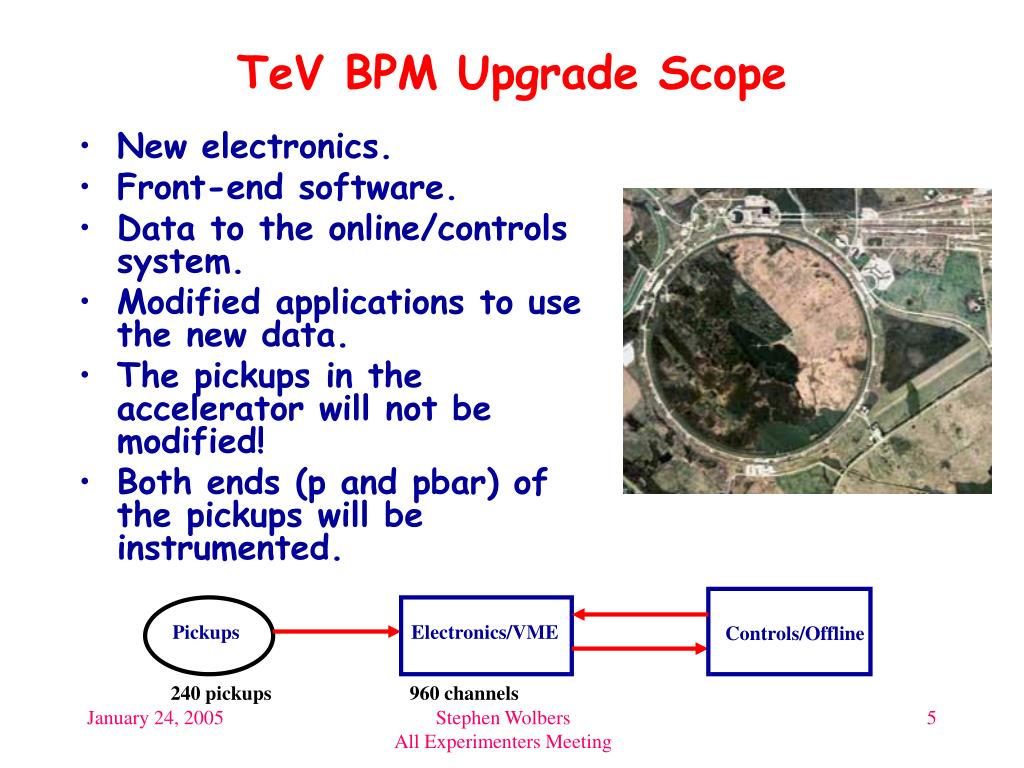 TeV BPM Upgrade Scope

• New electronics.
• Front-end software.
• Data to the online/controls system.
• Modified applications to use the new data.
• The pickups in the accelerator will not be modified!
• Both ends (p and pbar) of the pickups will be instrumented.

Pickups

Electronics/VME

Controls/Offline

240 pickups

960 channels

January 24, 2005

Stephen Wolbers
All Experimenters Meeting

5